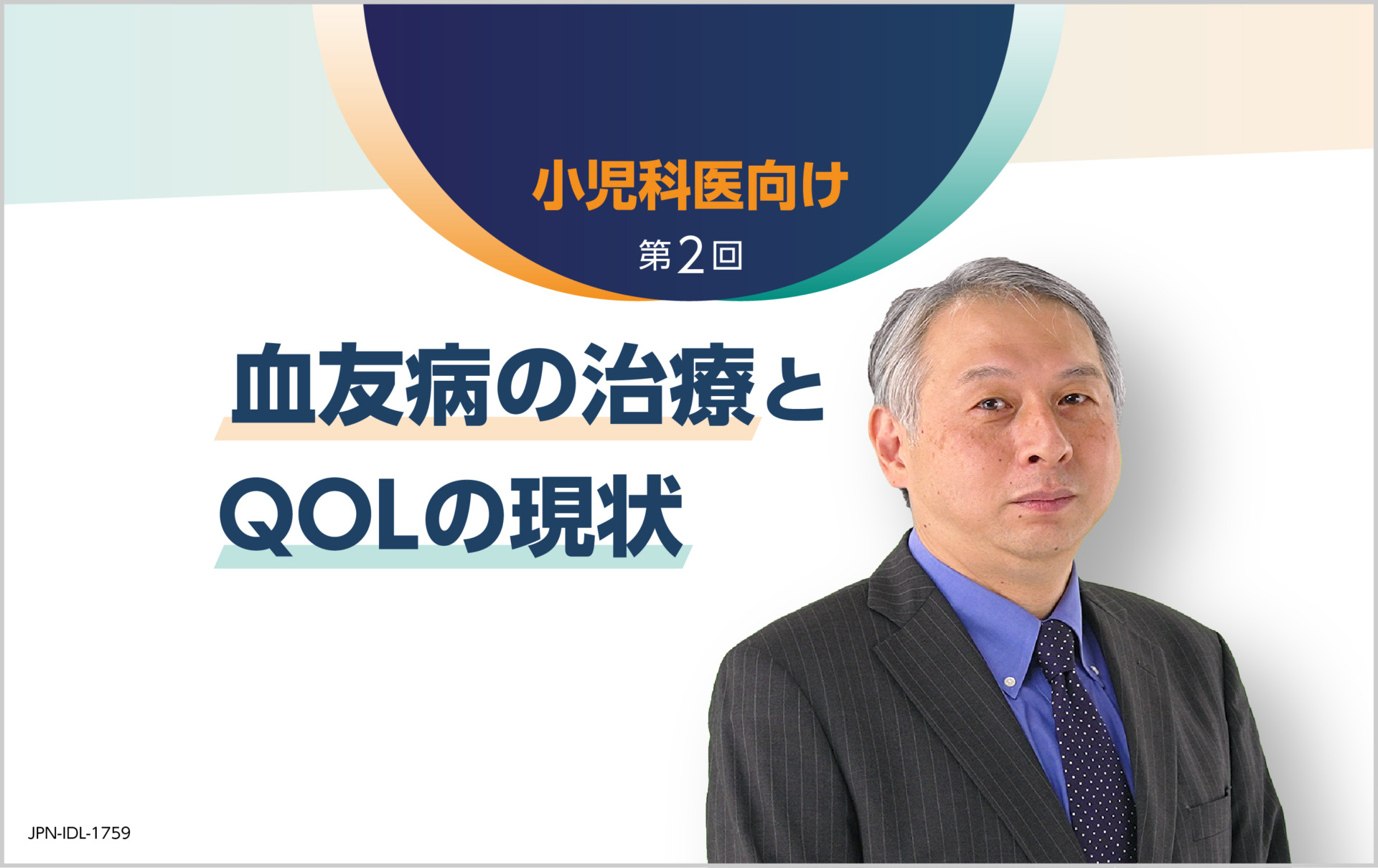 小児科医向け

第2回

血友病の治療と
QOLの現状

JPN-IDL-1759